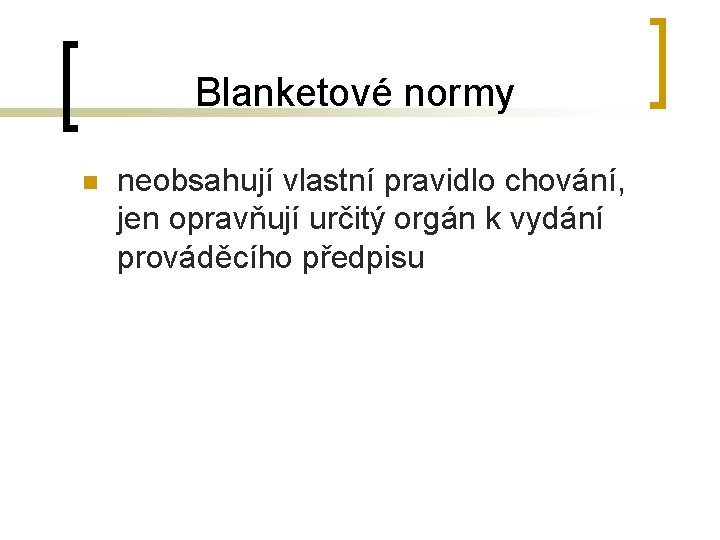 Blanketové normy

neobsahují vlastní pravidlo chování, jen opravňují určitý orgán k vydání prováděcího předpisu